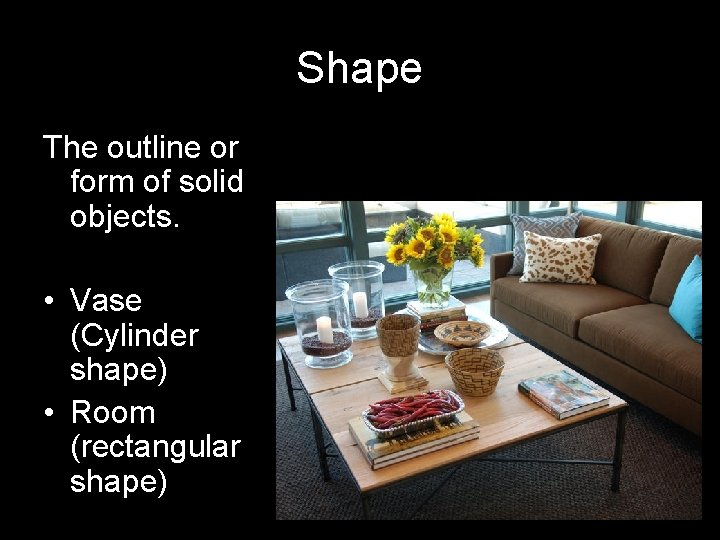 Shape

The outline or form of solid objects.

• Vase (Cylinder shape)
• Room (rectangular shape)